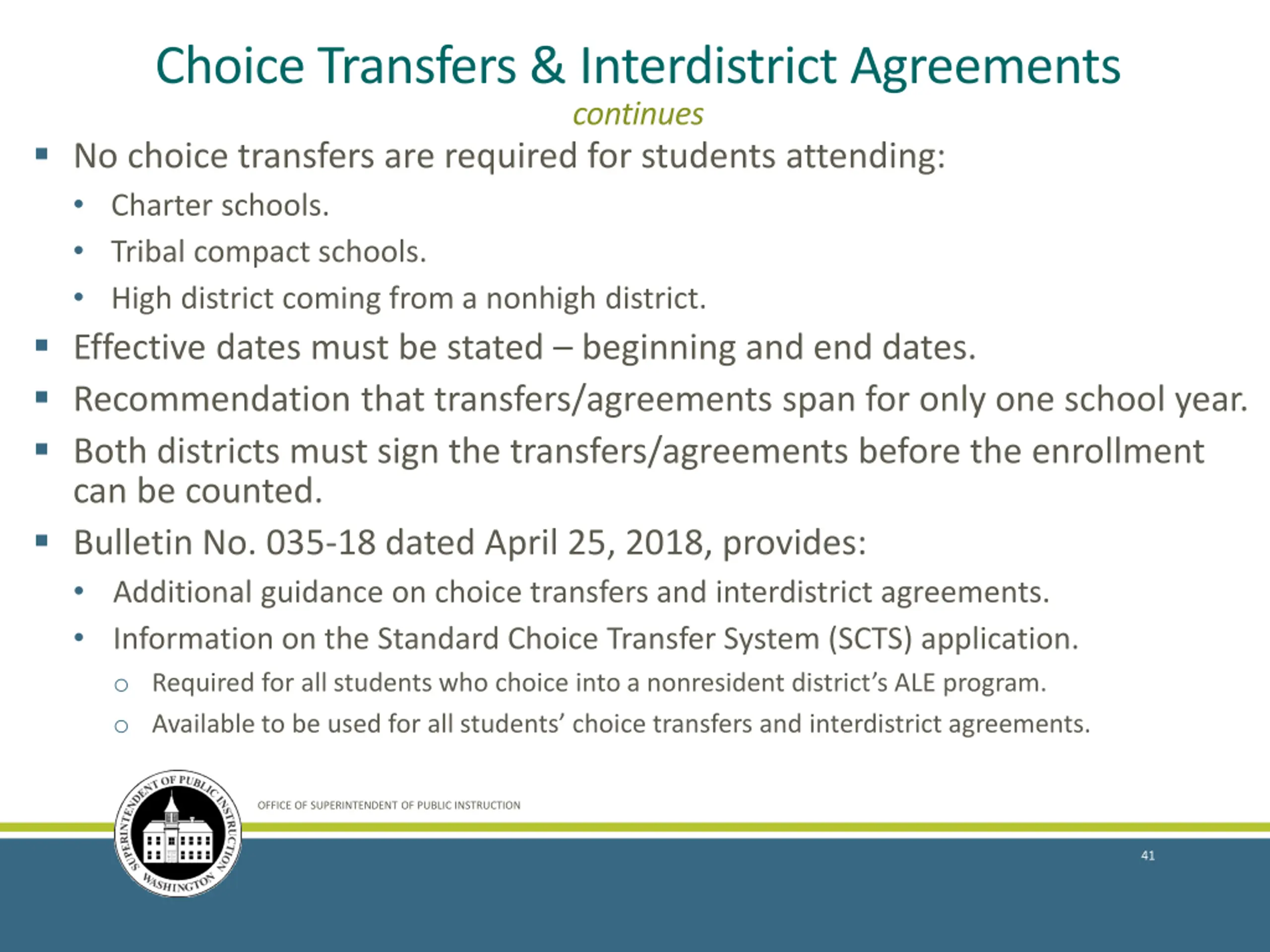 Choice Transfers & Interdistrict Agreements
continues

▪ No choice transfers are required for students attending:
• Charter schools.
• Tribal compact schools.
• High district coming from a nonhigh district.
▪ Effective dates must be stated – beginning and end dates.
▪ Recommendation that transfers/agreements span for only one school year.
▪ Both districts must sign the transfers/agreements before the enrollment can be counted.
▪ Bulletin No. 035-18 dated April 25, 2018, provides:
• Additional guidance on choice transfers and interdistrict agreements.
• Information on the Standard Choice Transfer System (SCTS) application.
○ Required for all students who choice into a nonresident district's ALE program.
○ Available to be used for all students' choice transfers and interdistrict agreements.

SUPERINTENDENT OF PUBLIC INSTRUCTION WASHINGTON

OFFICE OF SUPERINTENDENT OF PUBLIC INSTRUCTION

41